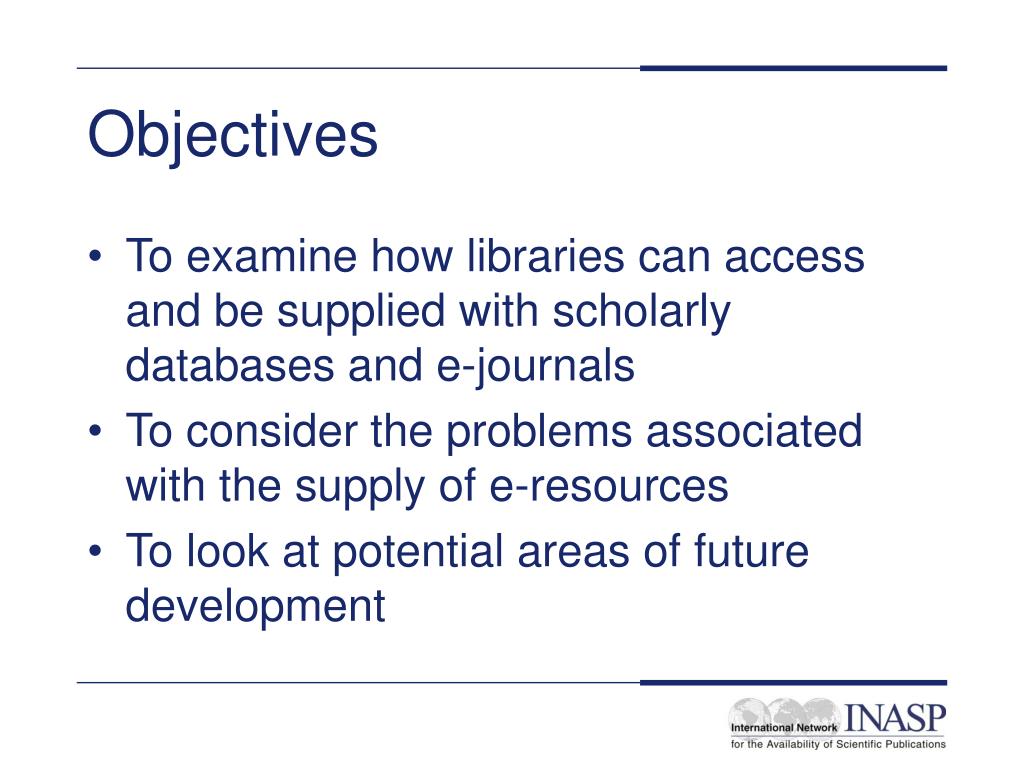 Objectives

• To examine how libraries can access and be supplied with scholarly databases and e-journals
• To consider the problems associated with the supply of e-resources
• To look at potential areas of future development

International Network INASP
for the Availability of Scientific Publications